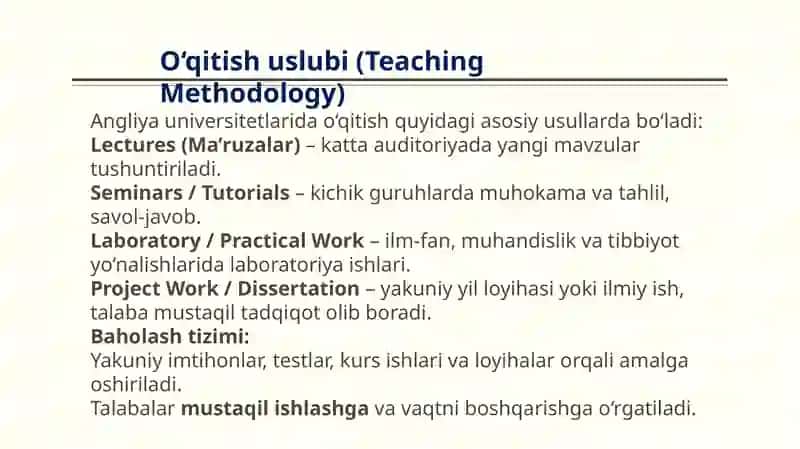 O‘qitish uslubi (Teaching Methodology)

Angliya universitetlarida o‘qitish quyidagi asosiy usullarda bo‘ladi:
Lectures (Ma’ruzalar) – katta auditoriyada yangi mavzular tushuntiriladi.
Seminars / Tutorials – kichik guruhlarda muhokama va tahlil, savol-javob.
Laboratory / Practical Work – ilm-fan, muhandislik va tibbiyot yo‘nalishlarida laboratoriya ishlari.
Project Work / Dissertation – yakuniy yil loyihasi yoki ilmiy ish, talaba mustaqil tadqiqot olib boradi.
Baholash tizimi:
Yakuniy imtihonlar, testlar, kurs ishlari va loyihalar orqali amalga oshiriladi.
Talabalar mustaqil ishlashga va vaqtni boshqarishga o‘rgatiladi.